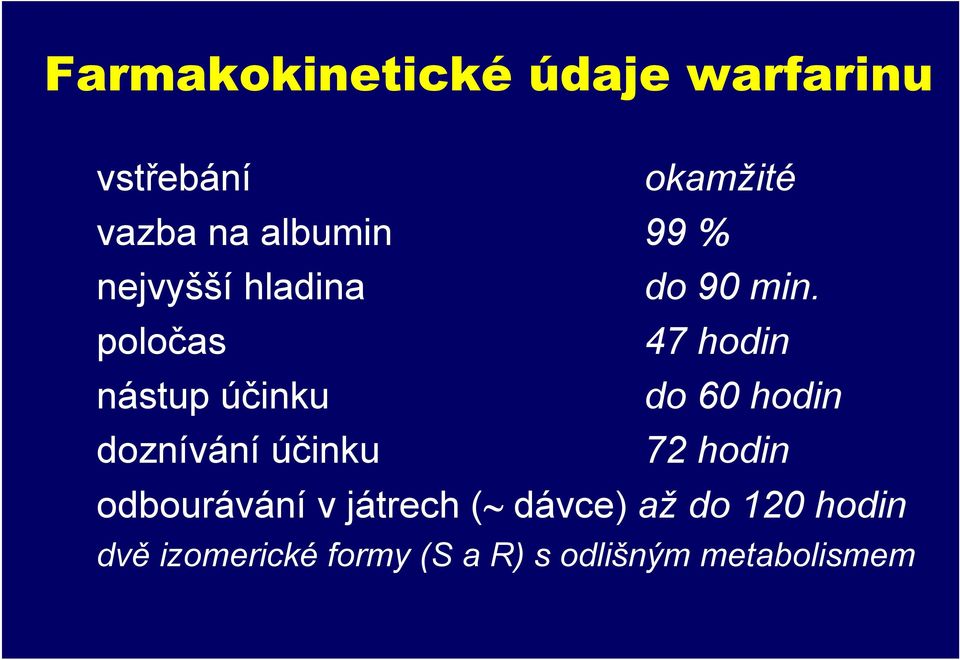 Farmakokinetické údaje warfarinu

| | |
|---|---|
| vstřebání | okamžité |
| vazba na albumin | 99 % |
| nejvyšší hladina | do 90 min. |
| poločas | 47 hodin |
| nástup účinku | do 60 hodin |
| doznívání účinku | 72 hodin |

odbourávání v játrech (~ dávce) až do 120 hodin

dvě izomerické formy (S a R) s odlišným metabolismem